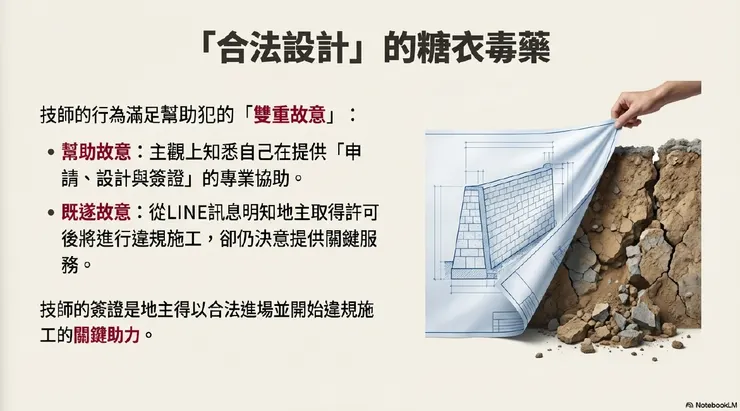 「合法設計」的糖衣毒藥

技師的行為滿足幫助犯的「雙重故意」：

• 幫助故意：主觀上知悉自己在提供「申請、設計與簽證」的專業協助。

• 既遂故意：從LINE訊息明知地主取得許可後將進行違規施工，卻仍決意提供關鍵服務。

技師的簽證是地主得以合法進場並開始違規施工的關鍵助力。

NotebookLM